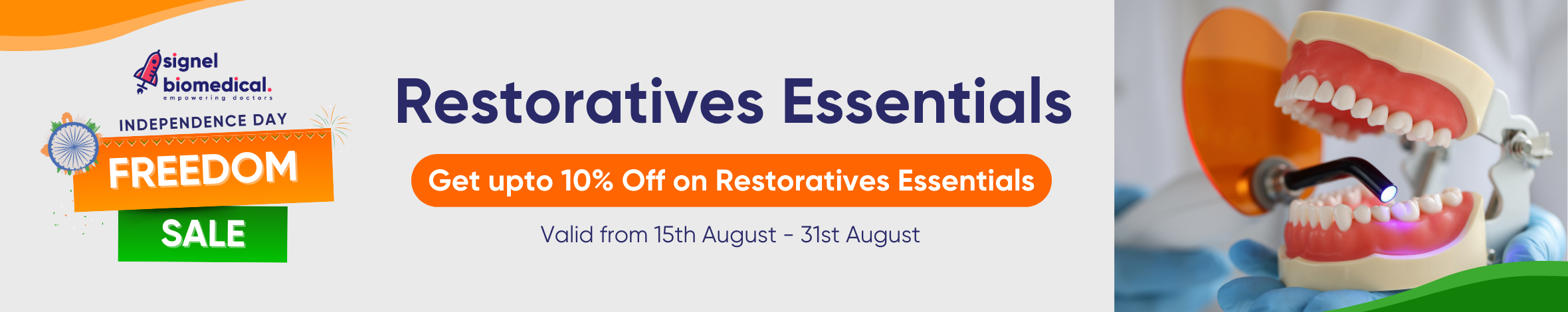 signel biomedical.
empowering doctors

INDEPENDENCE DAY
FREEDOM
SALE

Restoratives Essentials

Get upto 10% Off on Restoratives Essentials

Valid from 15th August - 31st August